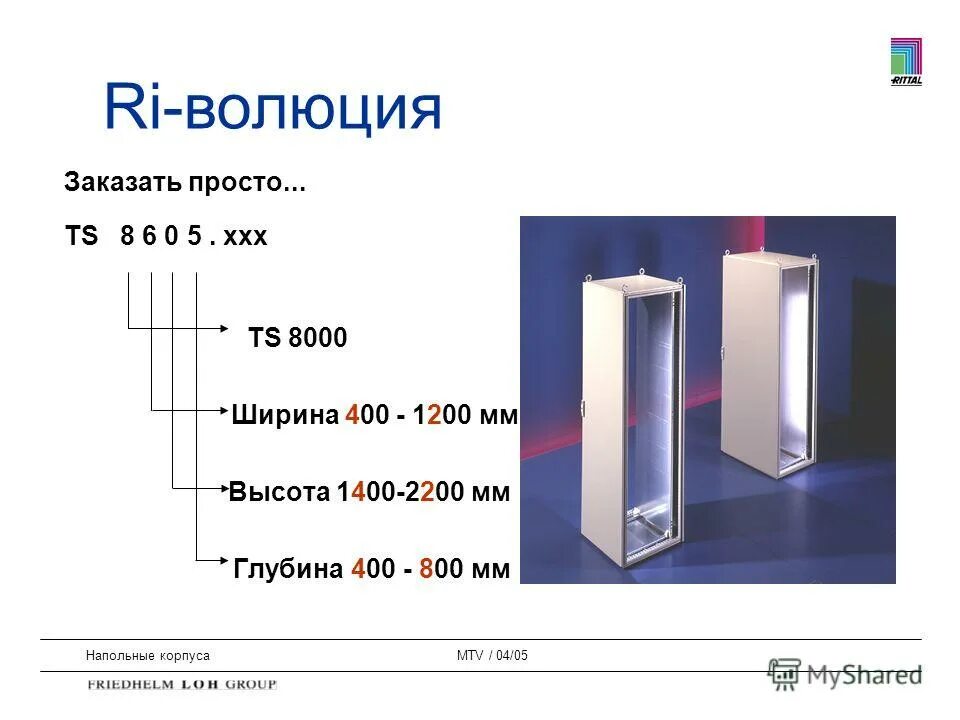 RITTAL

Ri-волюция

Заказать просто...

TS 8 6 0 5 . xxx

TS 8000

Ширина 400 - 1200 мм

Высота 1400-2200 мм

Глубина 400 - 800 мм

Напольные корпуса

MTV / 04/05

FRIEDHELM LOH GROUP

MyShared